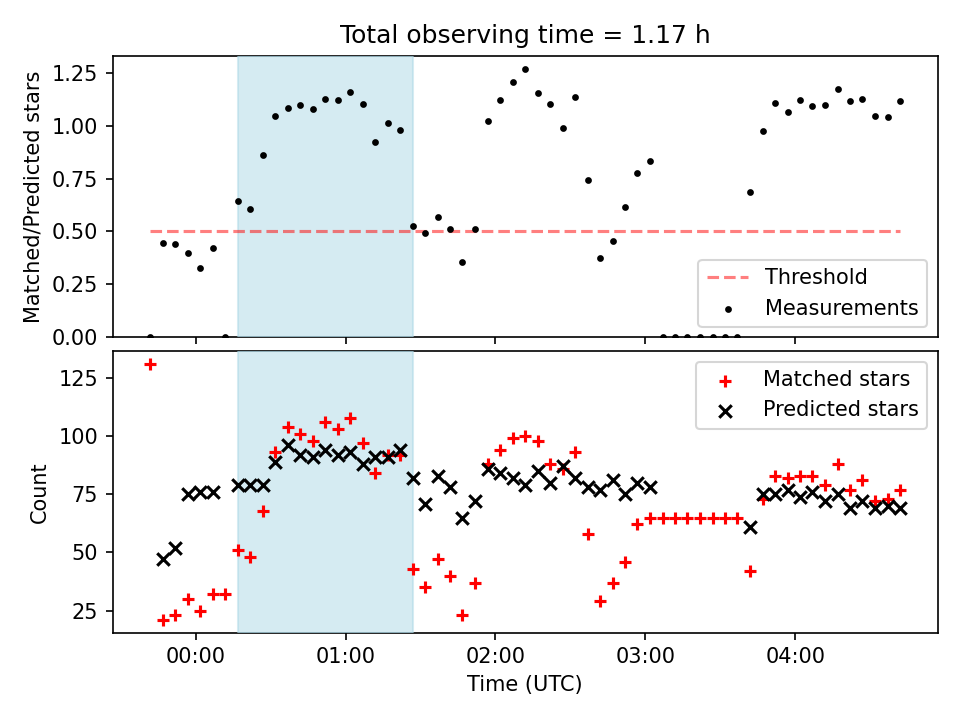 Total observing time = 1.17 h

Matched/Predicted stars

1.25
1.00
0.75
0.50
0.25
0.00

Threshold
Measurements

Count

125
100
75
50
25

Matched stars
Predicted stars

00:00
01:00
02:00
03:00
04:00

Time (UTC)